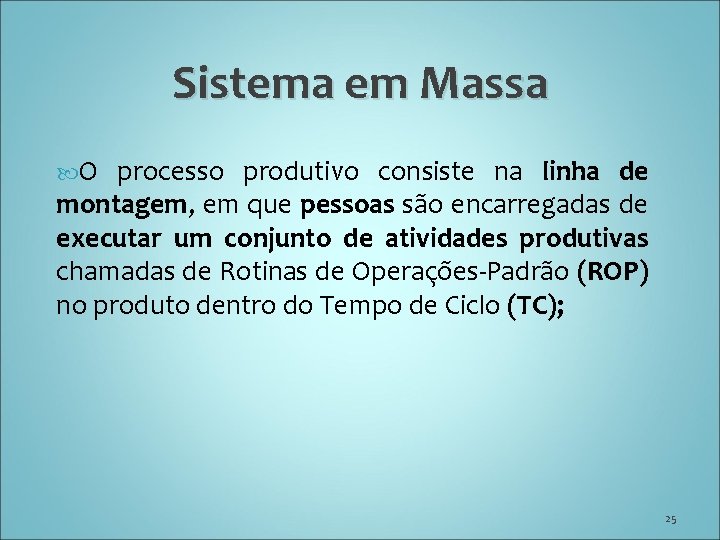 Sistema em Massa

O processo produtivo consiste na linha de montagem, em que pessoas são encarregadas de executar um conjunto de atividades produtivas chamadas de Rotinas de Operações-Padrão (ROP) no produto dentro do Tempo de Ciclo (TC);

25